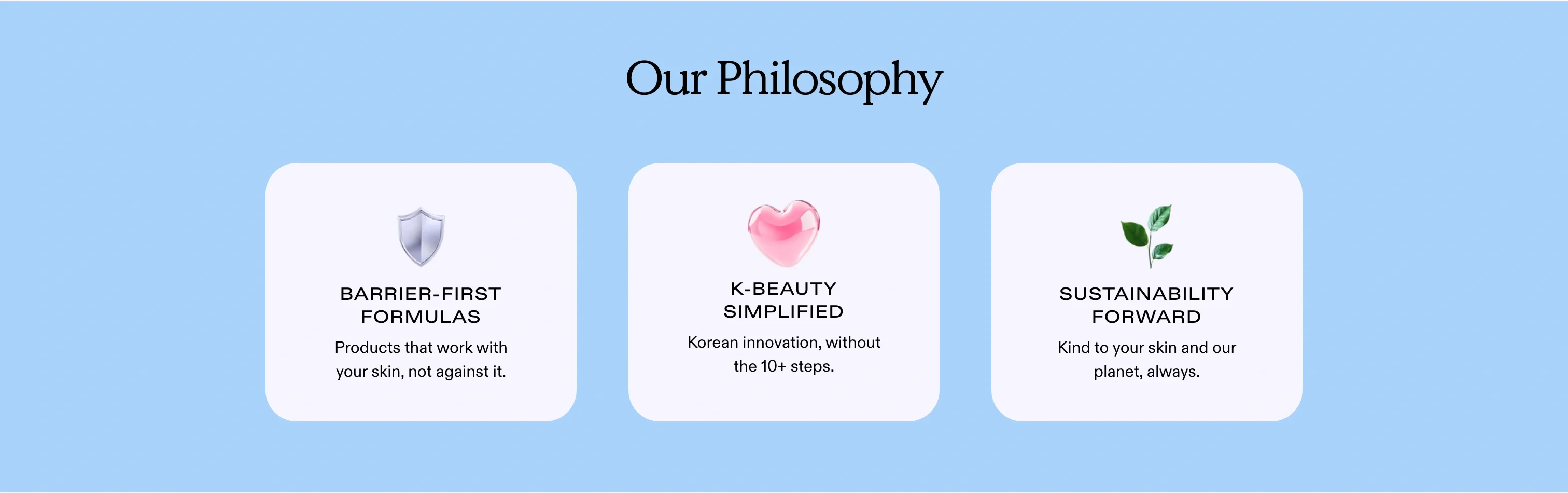 Our Philosophy

BARRIER-FIRST FORMULAS

Products that work with your skin, not against it.

K-BEAUTY SIMPLIFIED

Korean innovation, without the 10+ steps.

SUSTAINABILITY FORWARD

Kind to your skin and our planet, always.